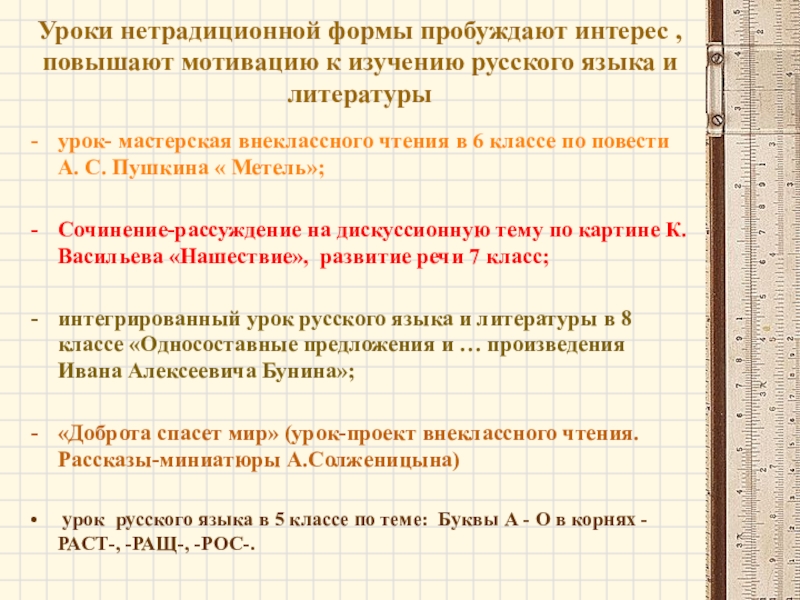 Уроки нетрадиционной формы пробуждают интерес , повышают мотивацию к изучению русского языка и литературы

- урок- мастерская внеклассного чтения в 6 классе по повести А. С. Пушкина « Метель»;

- Сочинение-рассуждение на дискуссионную тему по картине К. Васильева «Нашествие», развитие речи 7 класс;

- интегрированный урок русского языка и литературы в 8 классе «Односоставные предложения и … произведения Ивана Алексеевича Бунина»;

- «Доброта спасет мир» (урок-проект внеклассного чтения. Рассказы-миниатюры А.Солженицына)

• урок русского языка в 5 классе по теме: Буквы А - О в корнях - РАСТ-, -РАЩ-, -РОС-.